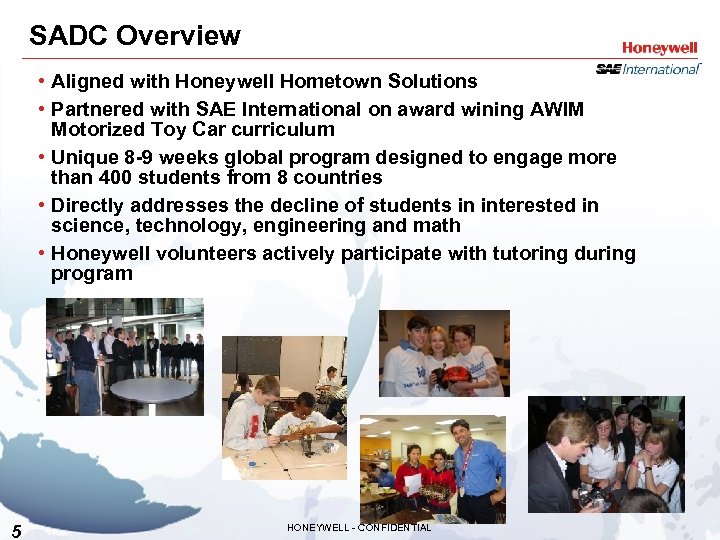 SADC Overview

Honeywell

SAE International

• Aligned with Honeywell Hometown Solutions

• Partnered with SAE International on award wining AWIM Motorized Toy Car curriculum

• Unique 8-9 weeks global program designed to engage more than 400 students from 8 countries

• Directly addresses the decline of students in interested in science, technology, engineering and math

• Honeywell volunteers actively participate with tutoring during program

5

HONEYWELL - CONFIDENTIAL